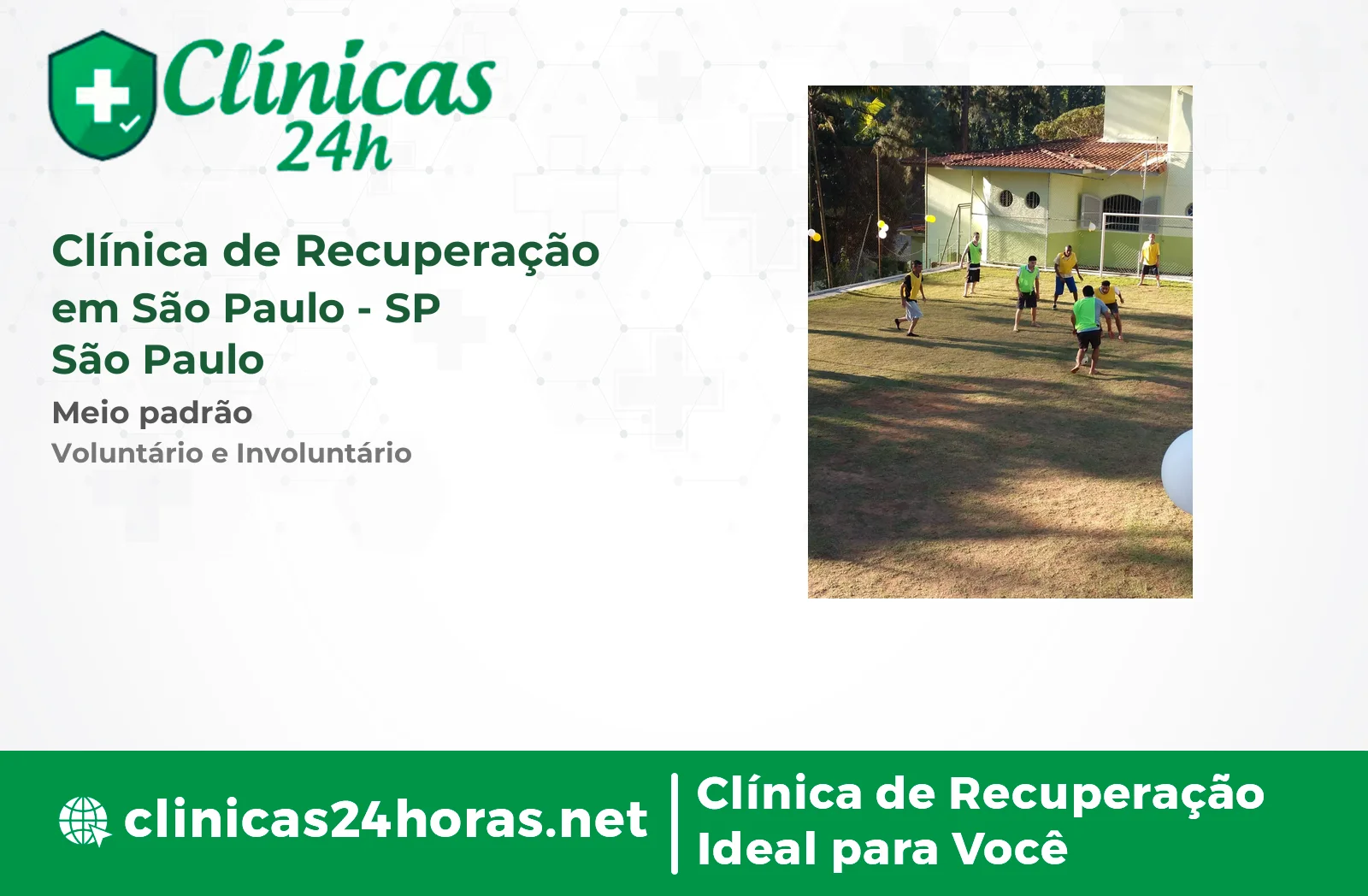 Clínicas 24h

Clínica de Recuperação em São Paulo - SP
São Paulo

Meio padrão

Voluntário e Involuntário

clinicas24horas.net

Clínica de Recuperação
Ideal para Você